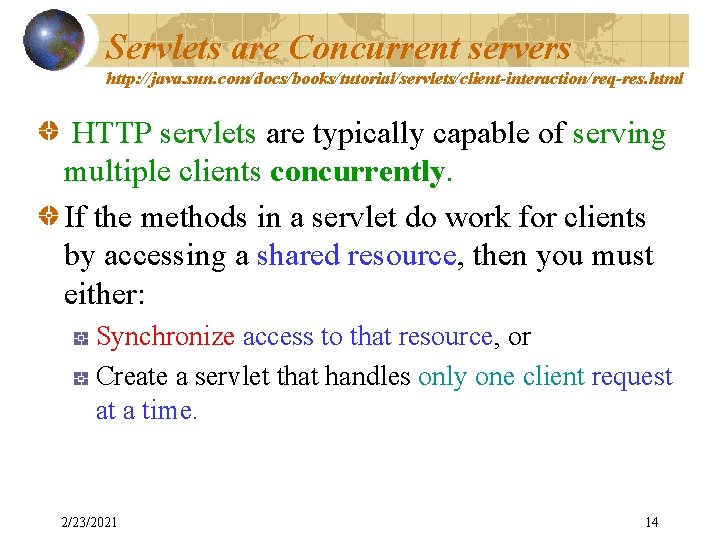 Servlets are Concurrent servers

http://java.sun.com/docs/books/tutorial/servlets/client-interaction/req-res.html

HTTP servlets are typically capable of serving multiple clients concurrently.

If the methods in a servlet do work for clients by accessing a shared resource, then you must either:

Synchronize access to that resource, or

Create a servlet that handles only one client request at a time.

2/23/2021

14